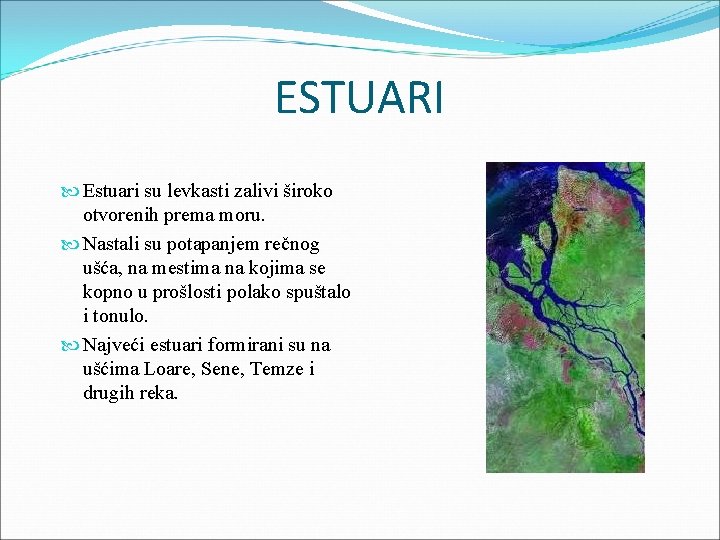 ESTUARI

Estuari su levkasti zalivi široko otvorenih prema moru.

Nastali su potapanjem rečnog ušća, na mestima na kojima se kopno u prošlosti polako spuštalo i tonulo.

Najveći estuari formirani su na ušćima Loare, Sene, Temze i drugih reka.